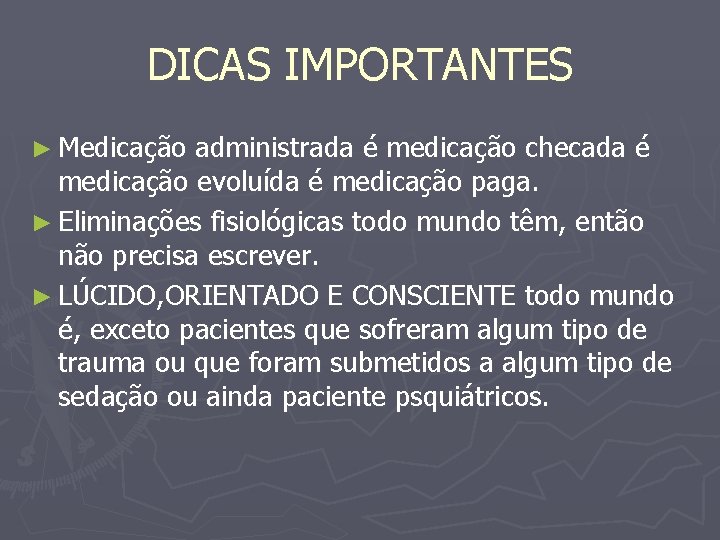 DICAS IMPORTANTES

► Medicação administrada é medicação checada é medicação evoluída é medicação paga.

► Eliminações fisiológicas todo mundo têm, então não precisa escrever.

► LÚCIDO,ORIENTADO E CONSCIENTE todo mundo é, exceto pacientes que sofreram algum tipo de trauma ou que foram submetidos a algum tipo de sedação ou ainda paciente psquiátricos.